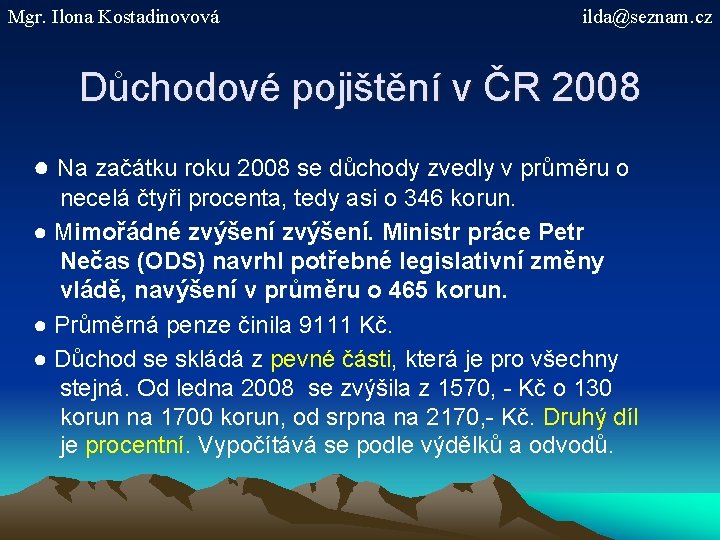 Mgr. Ilona Kostadinovová

ilda@seznam.cz

Důchodové pojištění v ČR 2008

● Na začátku roku 2008 se důchody zvedly v průměru o necelá čtyři procenta, tedy asi o 346 korun.

● Mimořádné zvýšení zvýšení. Ministr práce Petr Nečas (ODS) navrhl potřebné legislativní změny vládě, navýšení v průměru o 465 korun.

● Průměrná penze činila 9111 Kč.

● Důchod se skládá z pevné části, která je pro všechny stejná. Od ledna 2008 se zvýšila z 1570, - Kč o 130 korun na 1700 korun, od srpna na 2170,- Kč. Druhý díl je procentní. Vypočítává se podle výdělků a odvodů.